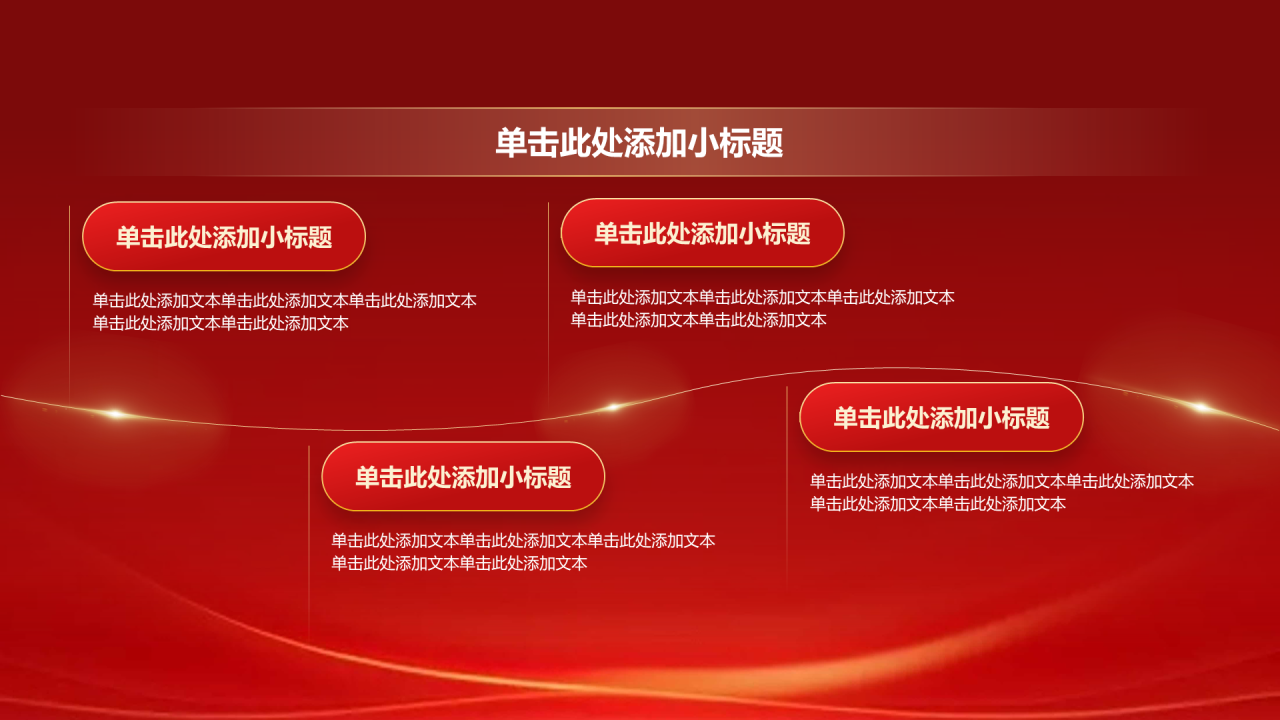 单击此处添加小标题

单击此处添加小标题

单击此处添加文本单击此处添加文本单击此处添加文本单击此处添加文本单击此处添加文本

单击此处添加小标题

单击此处添加文本单击此处添加文本单击此处添加文本单击此处添加文本单击此处添加文本

单击此处添加小标题

单击此处添加文本单击此处添加文本单击此处添加文本单击此处添加文本单击此处添加文本

单击此处添加小标题

单击此处添加文本单击此处添加文本单击此处添加文本单击此处添加文本单击此处添加文本